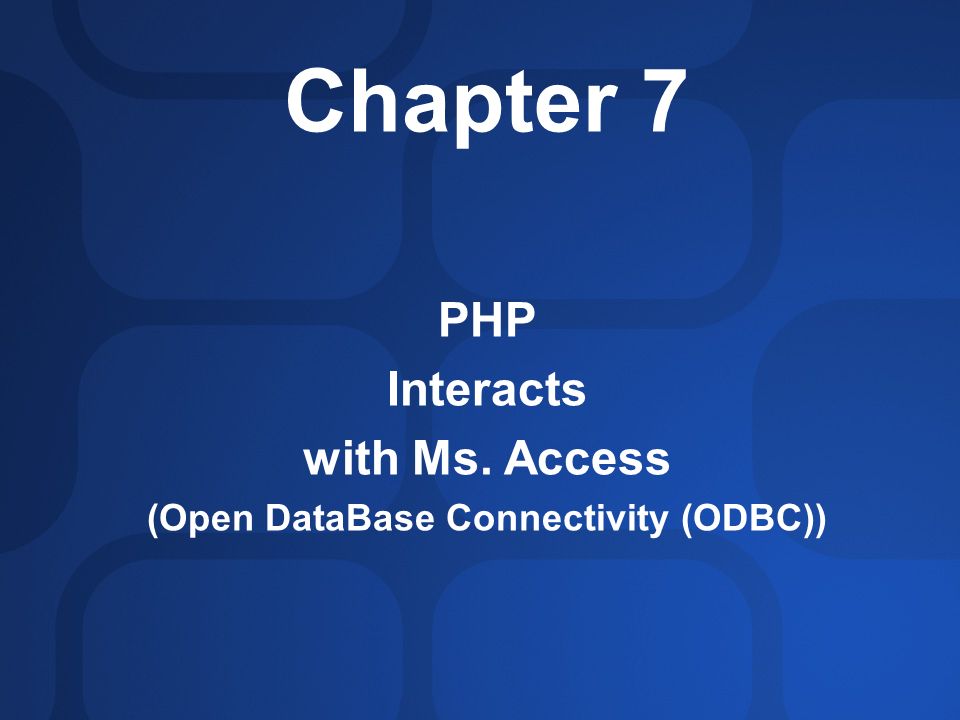 Chapter 7

PHP
Interacts
with Ms. Access
(Open DataBase Connectivity (ODBC))